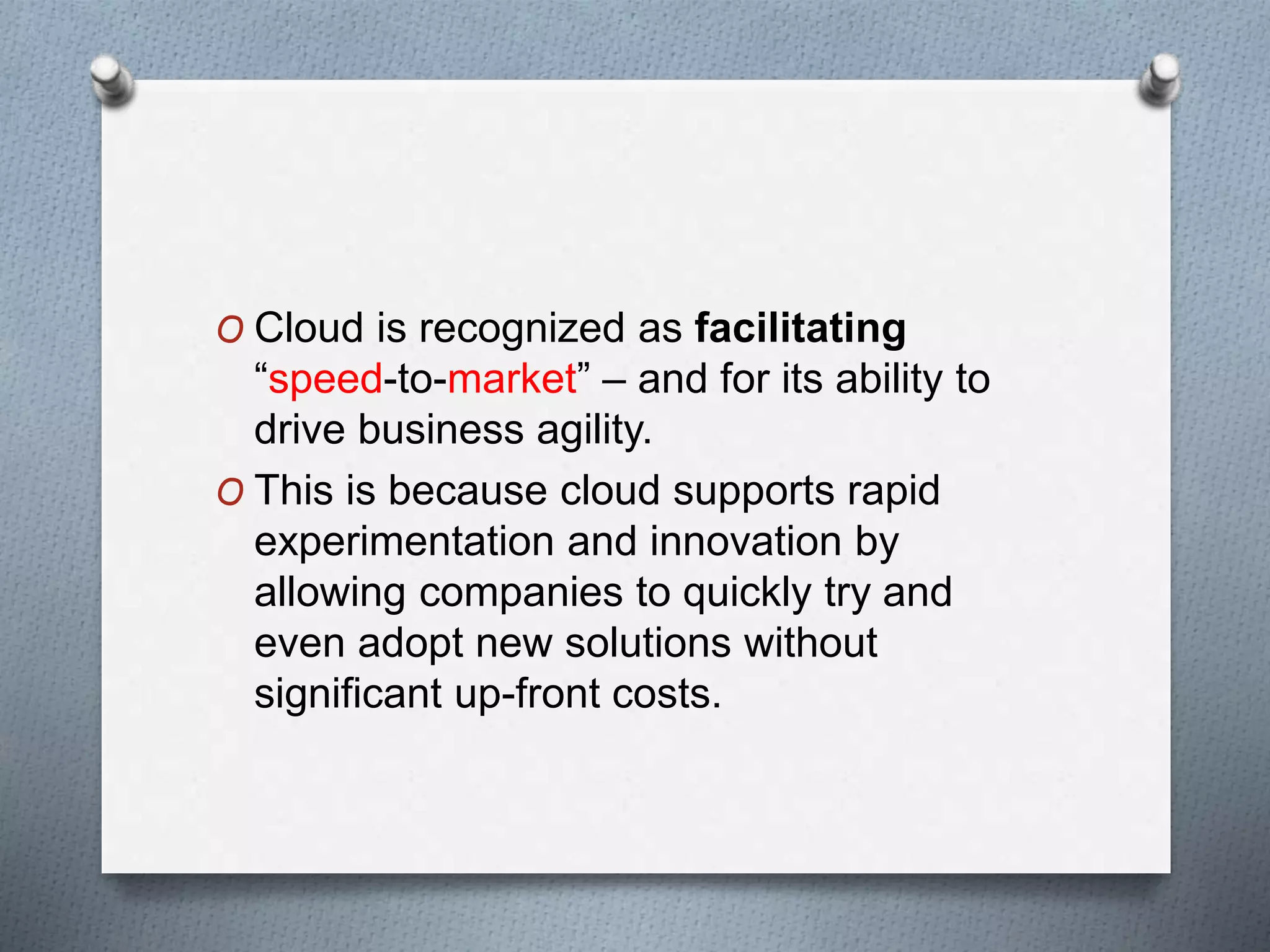 O Cloud is recognized as facilitating “speed-to-market” – and for its ability to drive business agility.

O This is because cloud supports rapid experimentation and innovation by allowing companies to quickly try and even adopt new solutions without significant up-front costs.